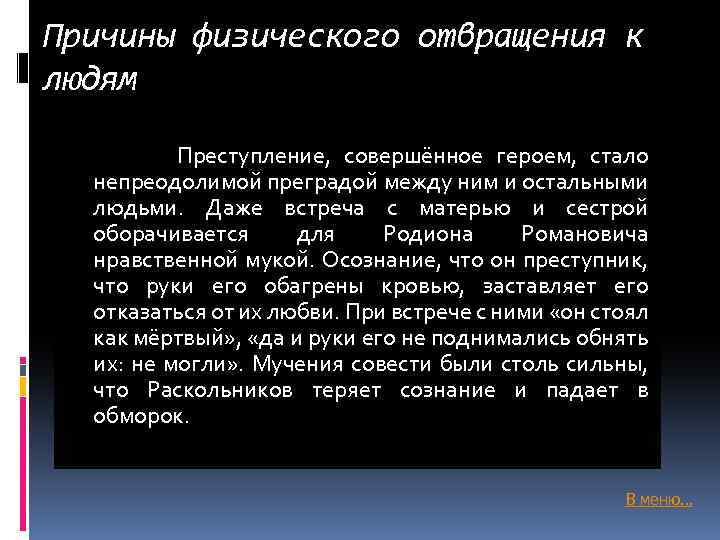 Причины физического отвращения к людям

Преступление, совершённое героем, стало непреодолимой преградой между ним и остальными людьми. Даже встреча с матерью и сестрой оборачивается для Родиона Романовича нравственной мукой. Осознание, что он преступник, что руки его обагрены кровью, заставляет его отказаться от их любви. При встрече с ними «он стоял как мёртвый», «да и руки его не поднимались обнять их: не могли». Мучения совести были столь сильны, что Раскольников теряет сознание и падает в обморок.

В меню...